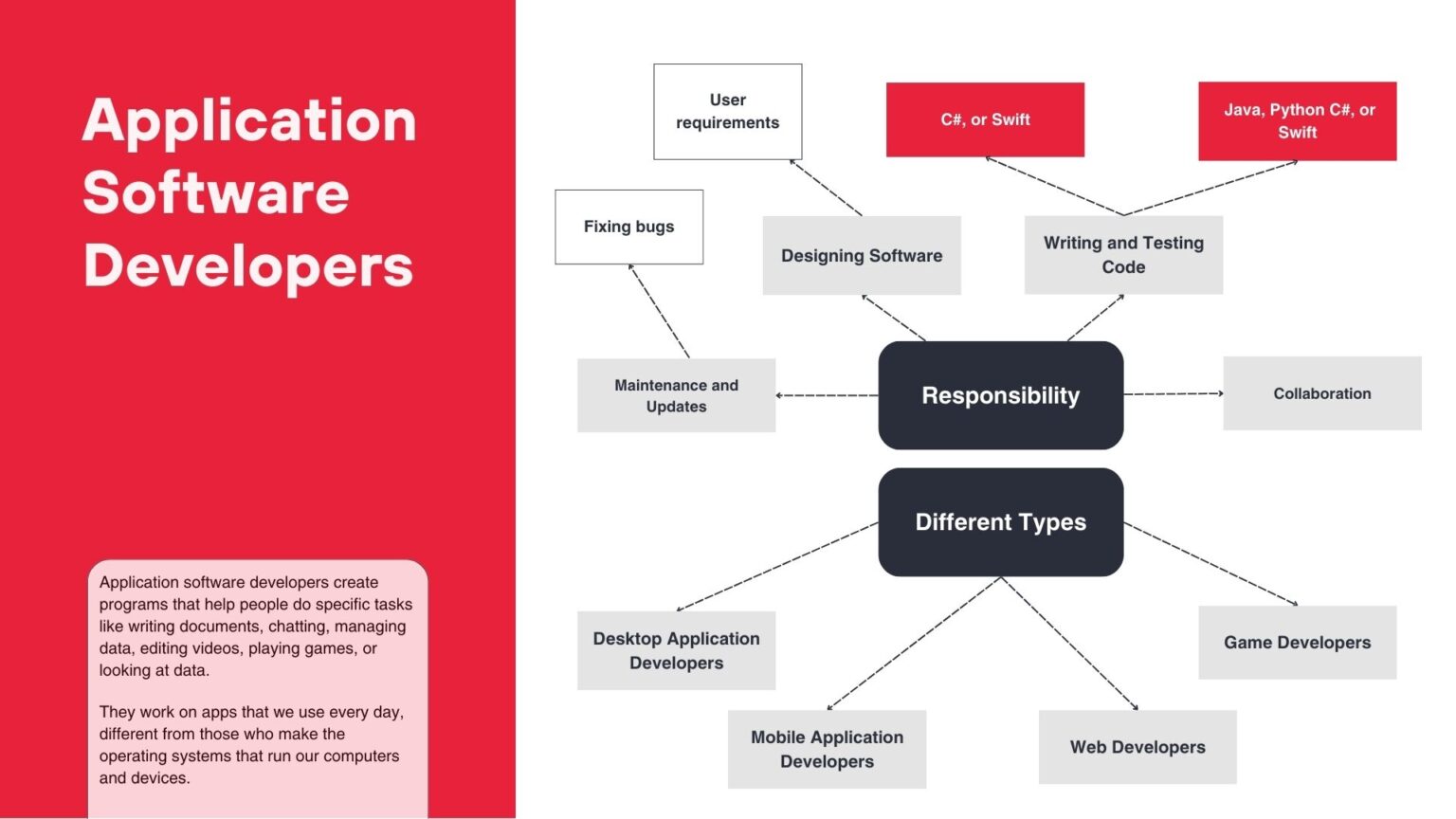 Application Software Developers

Application software developers create programs that help people do specific tasks like writing documents, chatting, managing data, editing videos, playing games, or looking at data.

They work on apps that we use every day, different from those who make the operating systems that run our computers and devices.

User requirements

C#, or Swift

Java, Python C#, or Swift

Fixing bugs

Designing Software

Writing and Testing Code

Maintenance and Updates

Responsibility

Collaboration

Different Types

Desktop Application Developers

Game Developers

Mobile Application Developers

Web Developers